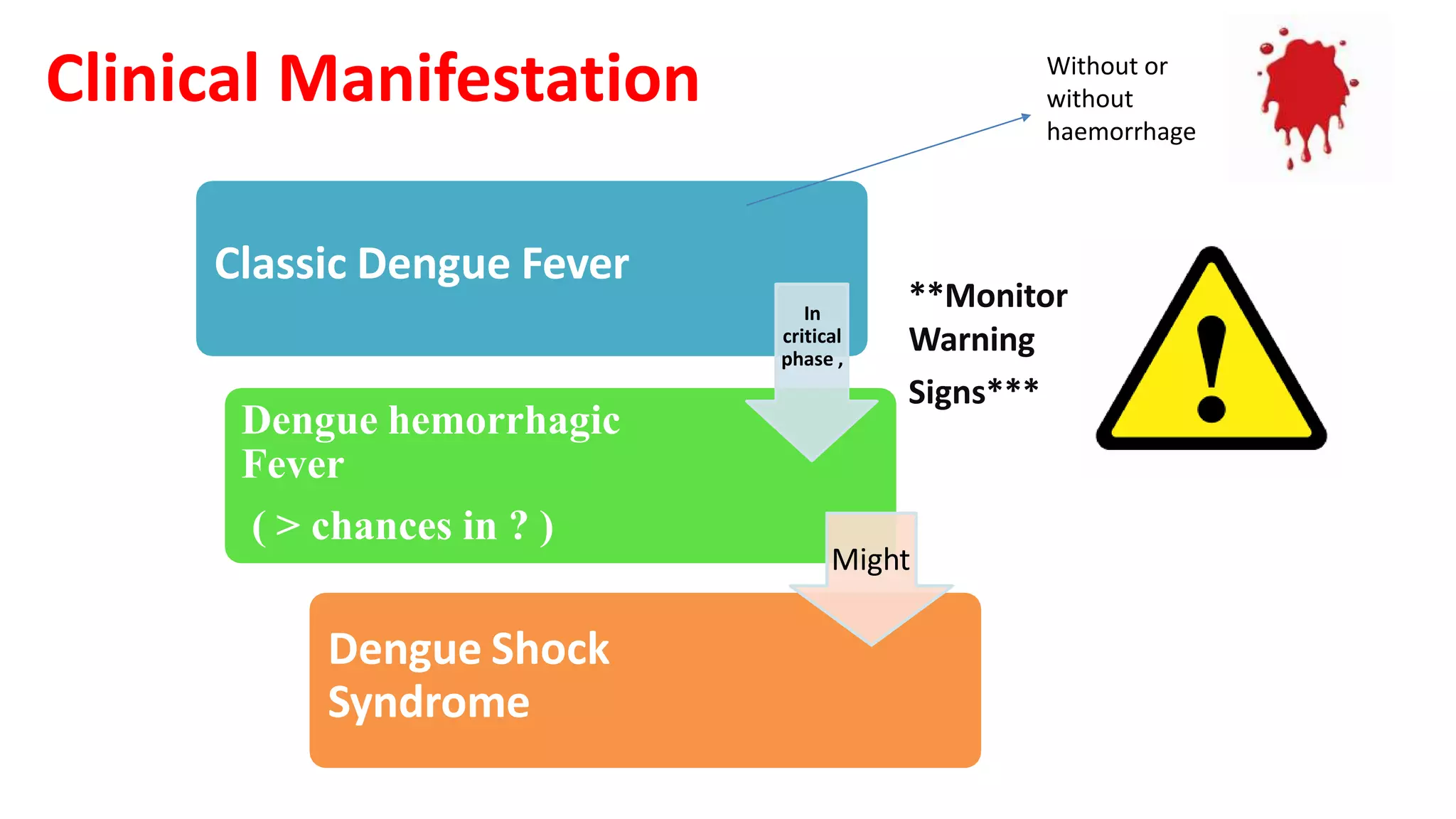 Clinical Manifestation

Without or without haemorrhage

Classic Dengue Fever

In critical phase ,

**Monitor Warning Signs***

Dengue hemorrhagic Fever

( > chances in ? )

Might

Dengue Shock Syndrome